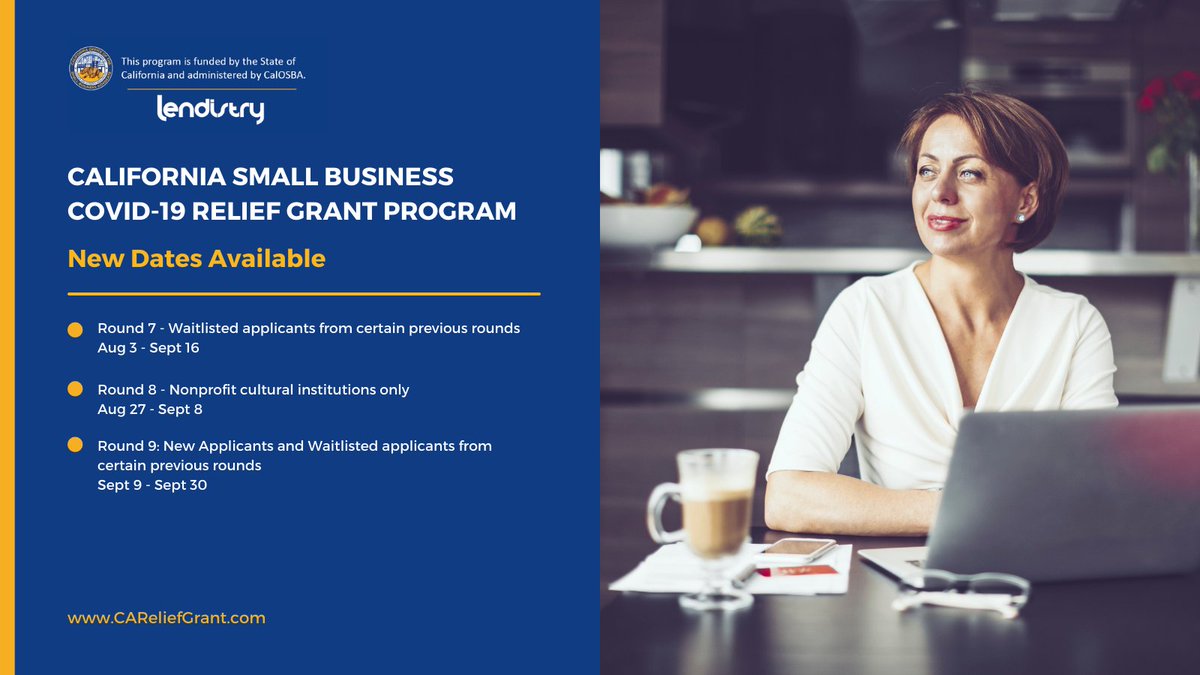 This program is funded by the State of California and administered by CalOSBA.

lendistry

CALIFORNIA SMALL BUSINESS COVID-19 RELIEF GRANT PROGRAM

New Dates Available

Round 7 - Waitlisted applicants from certain previous rounds
Aug 3 - Sept 16

Round 8 - Nonprofit cultural institutions only
Aug 27 - Sept 8

Round 9: New Applicants and Waitlisted applicants from certain previous rounds
Sept 9 - Sept 30

www.CAReliefGrant.com